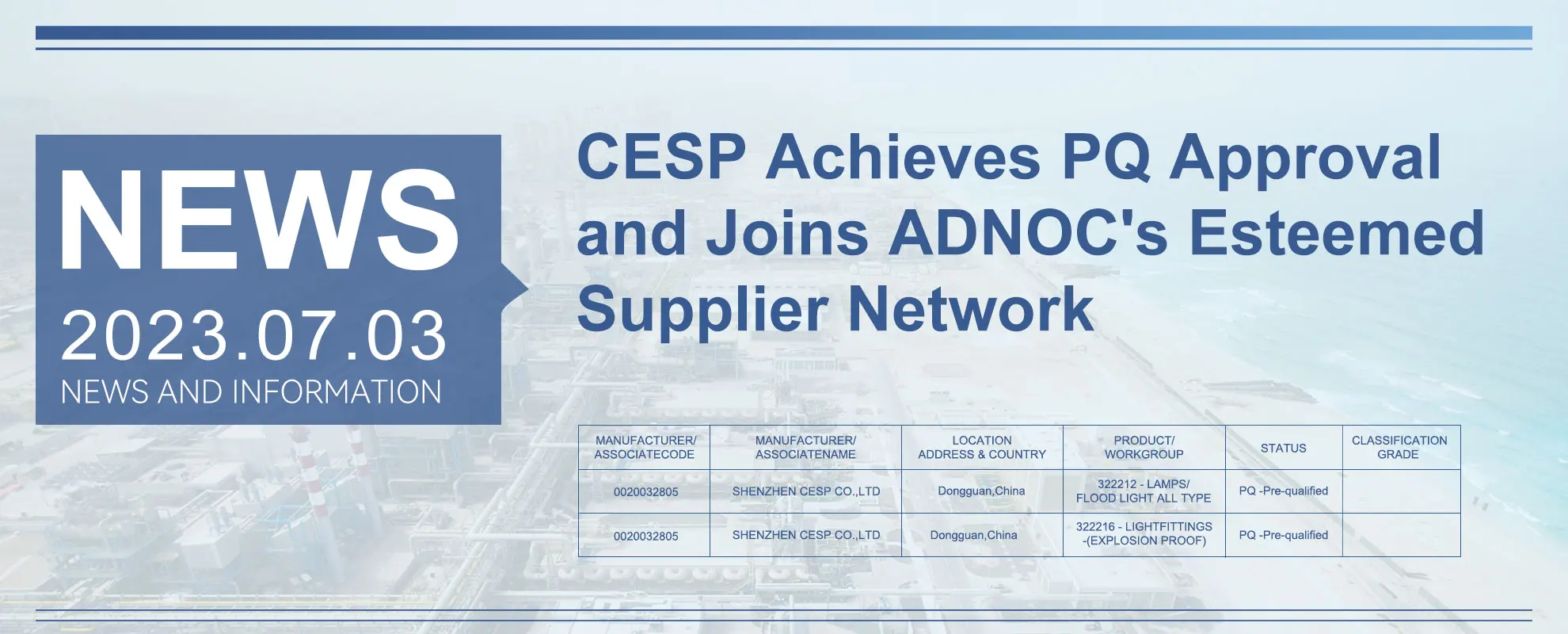 NEWS

2023.07.03

NEWS AND INFORMATION

CESP Achieves PQ Approval and Joins ADNOC's Esteemed Supplier Network

| MANUFACTURER/ ASSOCIATECODE | MANUFACTURER/ ASSOCIATENAME | LOCATION ADDRESS & COUNTRY | PRODUCT/ WORKGROUP | STATUS | CLASSIFICATION GRADE |
|---|---|---|---|---|---|
| 0020032805 | SHENZHEN CESP CO.,LTD | Dongguan,China | 322212 - LAMPS/ FLOOD LIGHT ALL TYPE | PQ -Pre-qualified | |
| 0020032805 | SHENZHEN CESP CO.,LTD | Dongguan,China | 322216 - LIGHTFITTINGS -(EXPLOSION PROOF) | PQ -Pre-qualified | |